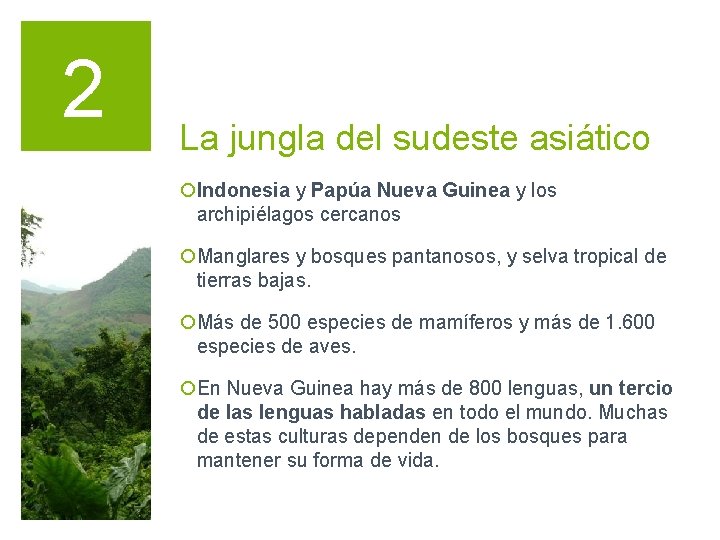 2

La jungla del sudeste asiático

Indonesia y Papúa Nueva Guinea y los archipiélagos cercanos

Manglares y bosques pantanosos, y selva tropical de tierras bajas.

Más de 500 especies de mamíferos y más de 1.600 especies de aves.

En Nueva Guinea hay más de 800 lenguas, un tercio de las lenguas habladas en todo el mundo. Muchas de estas culturas dependen de los bosques para mantener su forma de vida.